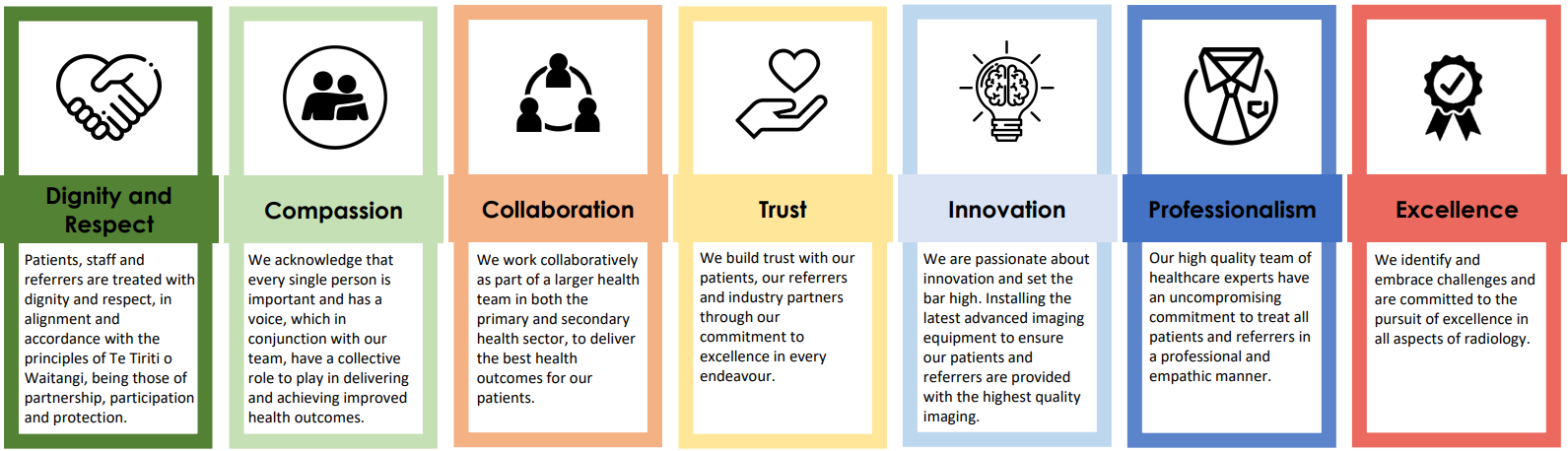 Dignity and Respect

Patients, staff and referrers are treated with dignity and respect, in alignment and accordance with the principles of Te Tiriti o Waitangi, being those of partnership, participation and protection.

Compassion

We acknowledge that every single person is important and has a voice, which in conjunction with our team, have a collective role to play in delivering and achieving improved health outcomes.

Collaboration

We work collaboratively as part of a larger health team in both the primary and secondary health sector, to deliver the best health outcomes for our patients.

Trust

We build trust with our patients, our referrers and industry partners through our commitment to excellence in every endeavour.

Innovation

We are passionate about innovation and set the bar high. Installing the latest advanced imaging equipment to ensure our patients and referrers are provided with the highest quality imaging.

Professionalism

Our high quality team of healthcare experts have an uncompromising commitment to treat all patients and referrers in a professional and empathic manner.

Excellence

We identify and embrace challenges and are committed to the pursuit of excellence in all aspects of radiology.